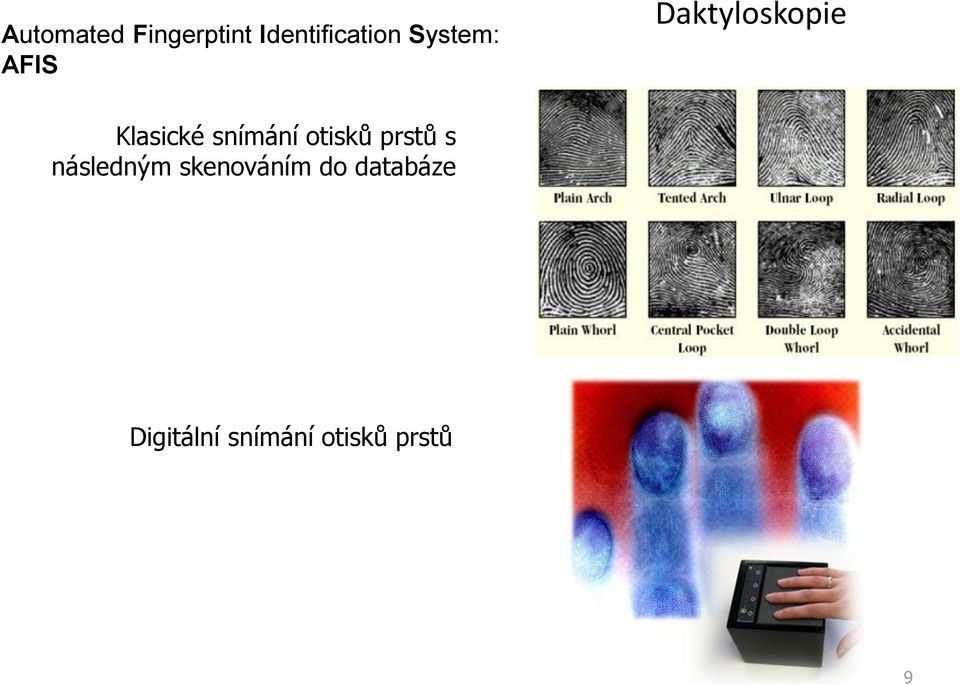 Daktyloskopie

Automated Fingerptint Identification System: AFIS

Klasické snímání otisků prstů s následným skenováním do databáze

Plain Arch

Tented Arch

Ulnar Loop

Radial Loop

Plain Whorl

Central Pocket Loop

Double Loop Whorl

Accidental Whorl

Digitální snímání otisků prstů

9